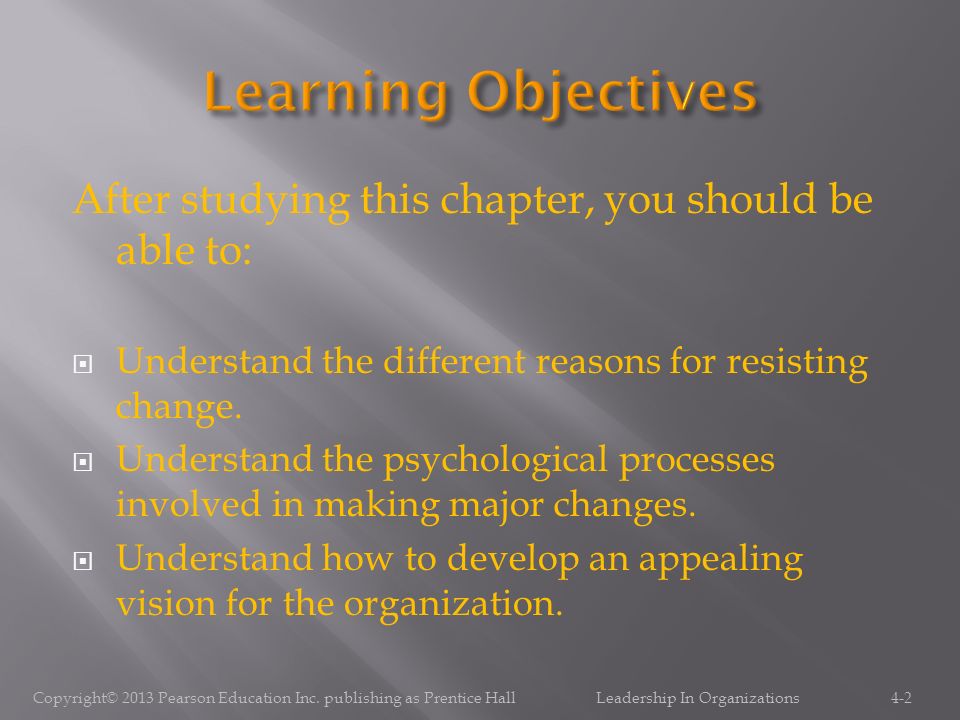 Learning Objectives

After studying this chapter, you should be able to:

Understand the different reasons for resisting change.

Understand the psychological processes involved in making major changes.

Understand how to develop an appealing vision for the organization.

Copyright© 2013 Pearson Education Inc. publishing as Prentice Hall Leadership In Organizations 4-2